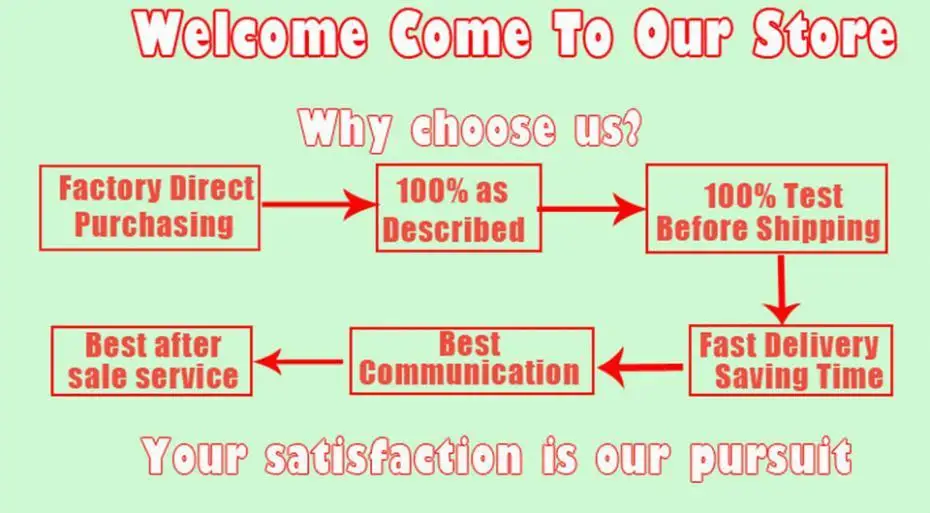 Welcome Come To Our Store

Why choose us?

Factory Direct Purchasing

100% as Described

100% Test Before Shipping

Fast Delivery Saving Time

Best Communication

Best after sale service

Your satisfaction is our pursuit